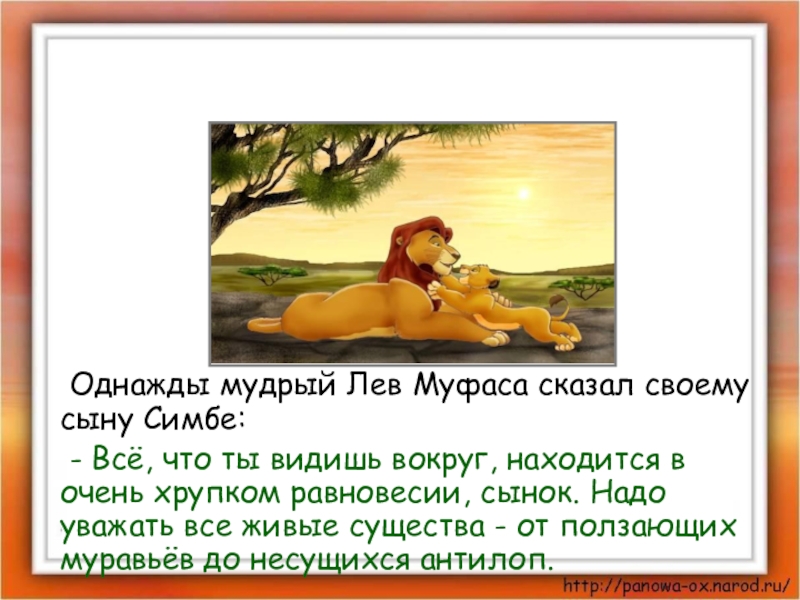 Однажды мудрый Лев Муфаса сказал своему сыну Симбе:

- Всё, что ты видишь вокруг, находится в очень хрупком равновесии, сынок. Надо уважать все живые существа - от ползающих муравьёв до несущихся антилоп.

http://panowa-ox.narod.ru/